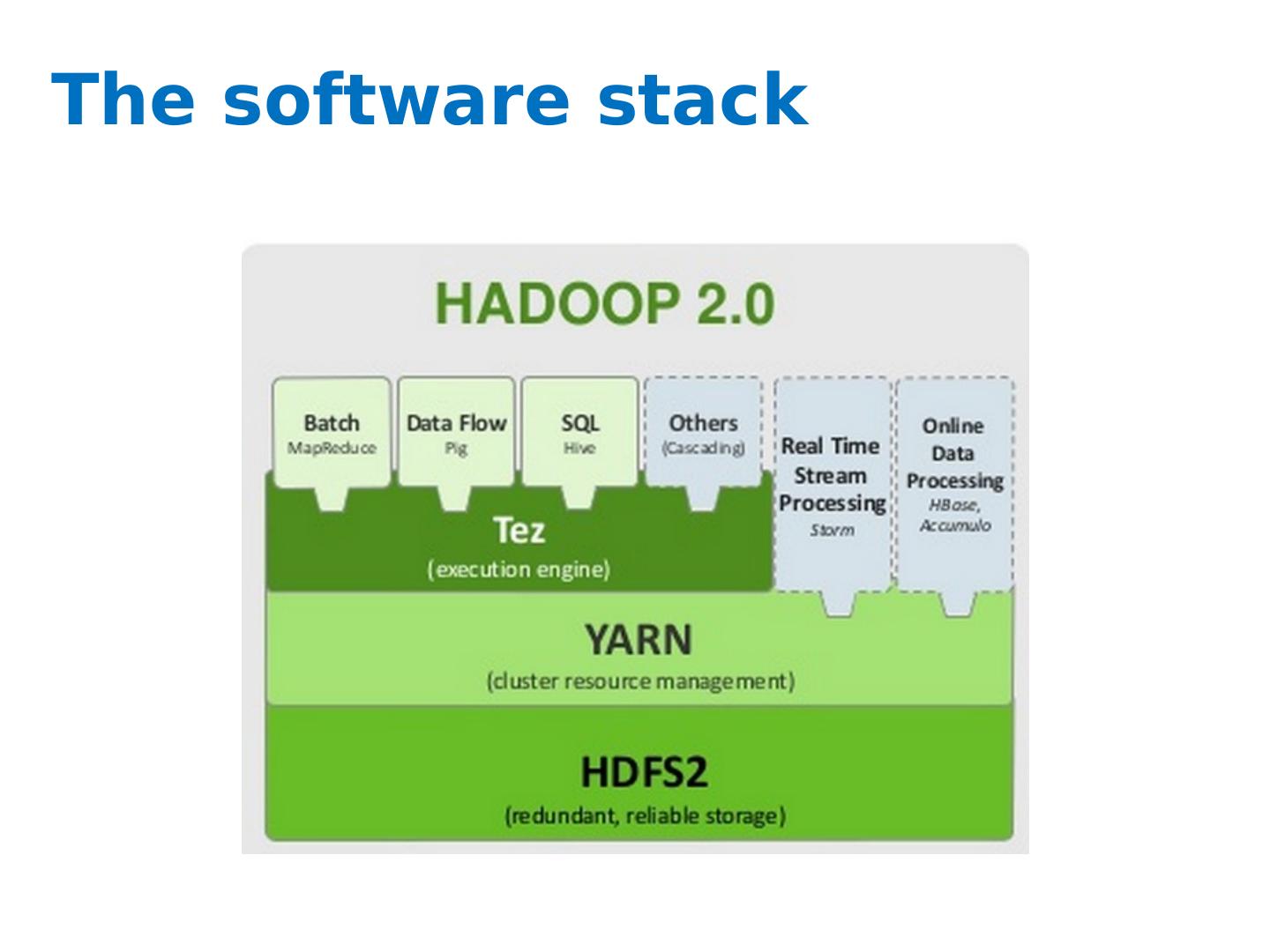 The software stack

HADOOP 2.0

Batch
MapReduce

Data Flow
Pig

SQL
Hive

Others
(Cascading)

Real Time Stream Processing
Storm

Online Data Processing
HBase, Accumulo

Tez
(execution engine)

YARN
(cluster resource management)

HDFS2
(redundant, reliable storage)